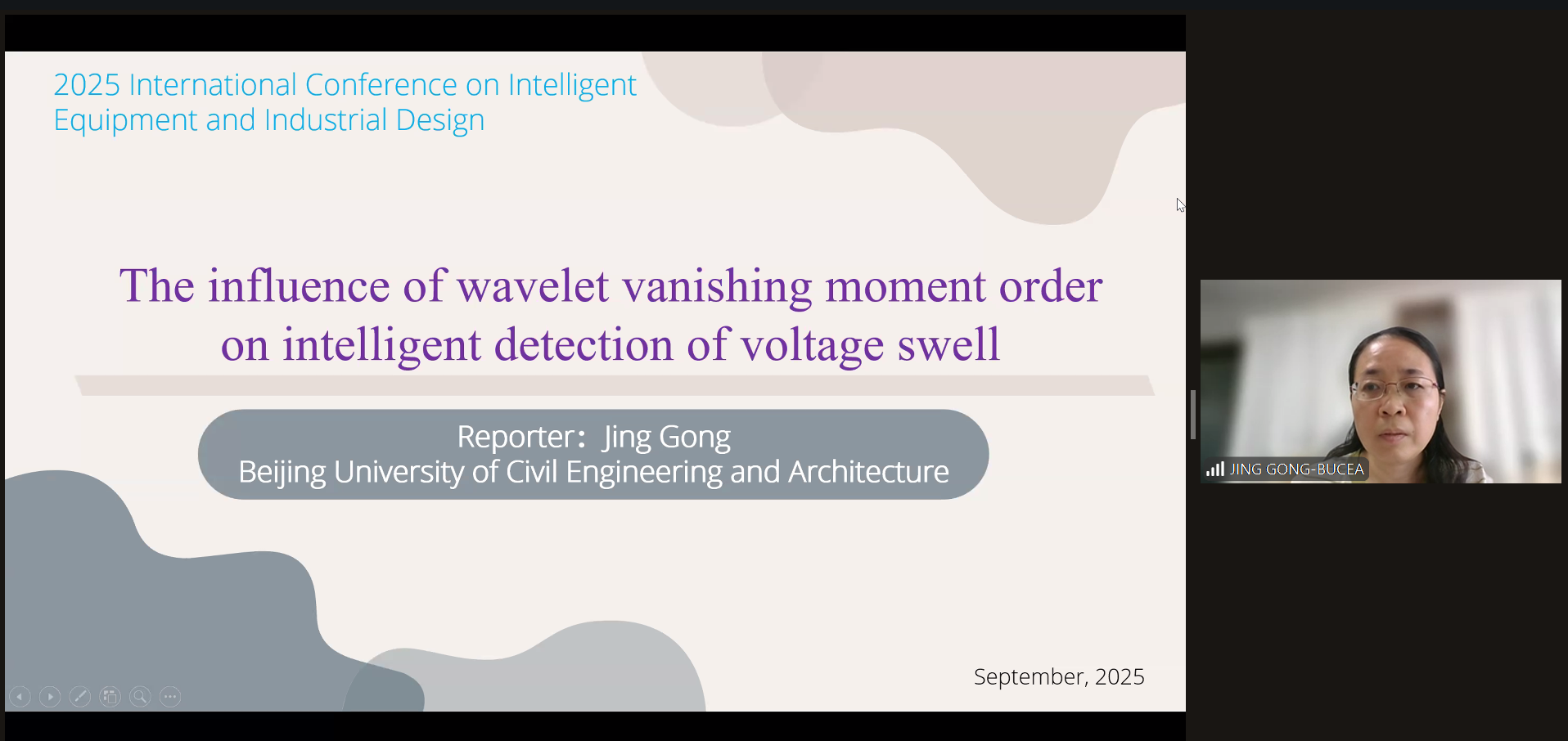 2025 International Conference on Intelligent Equipment and Industrial Design

The influence of wavelet vanishing moment order on intelligent detection of voltage swell

Reporter: Jing Gong
Beijing University of Civil Engineering and Architecture

September, 2025

JING GONG-BUCEA